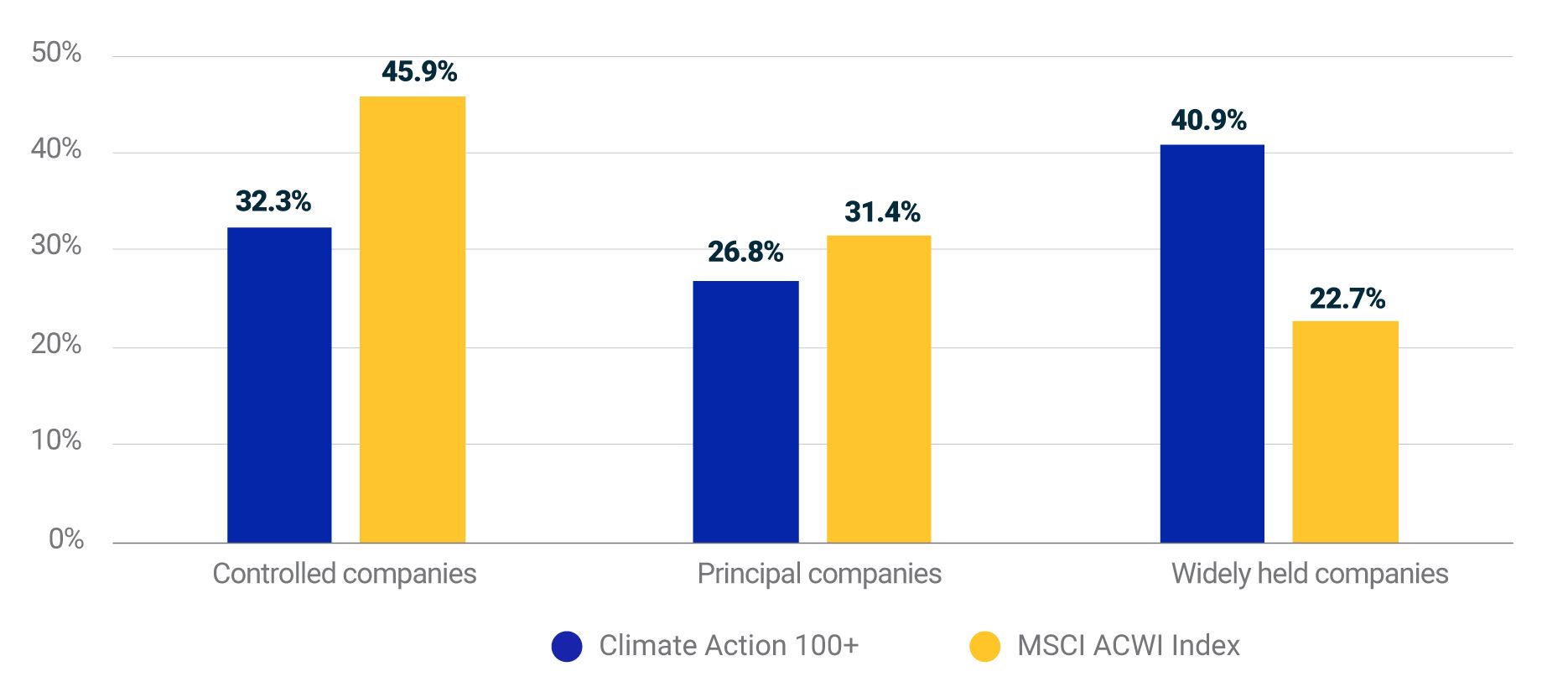 50%
40%
30%
20%
10%
0%

32.3%
45.9%
26.8%
31.4%
40.9%
22.7%

Controlled companies
Principal companies
Widely held companies

Climate Action 100+
MSCI ACWI Index